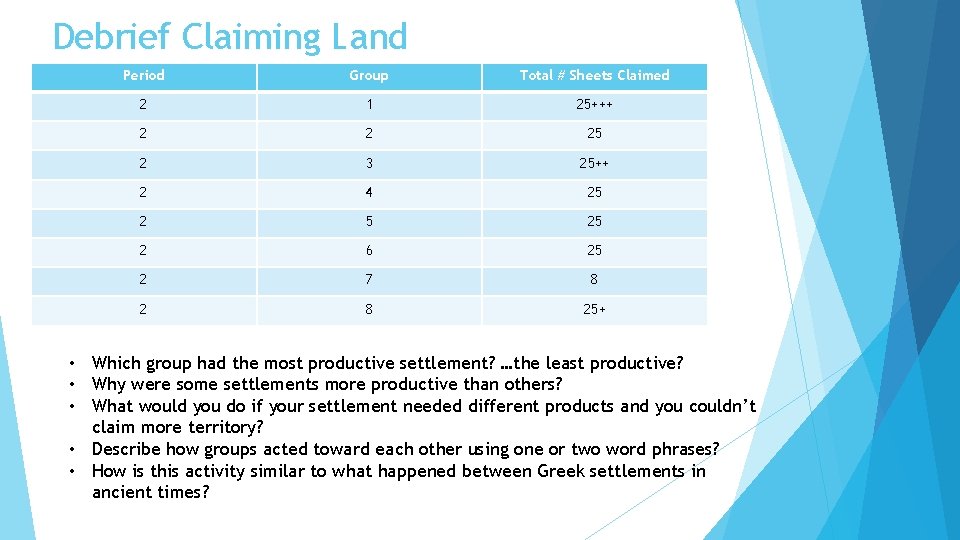 Debrief Claiming Land

| Period | Group | Total # Sheets Claimed |
|---|---|---|
| 2 | 1 | 25+++ |
| 2 | 2 | 25 |
| 2 | 3 | 25++ |
| 2 | 4 | 25 |
| 2 | 5 | 25 |
| 2 | 6 | 25 |
| 2 | 7 | 8 |
| 2 | 8 | 25+ |

• Which group had the most productive settlement? …the least productive?
• Why were some settlements more productive than others?
• What would you do if your settlement needed different products and you couldn't claim more territory?
• Describe how groups acted toward each other using one or two word phrases?
• How is this activity similar to what happened between Greek settlements in ancient times?